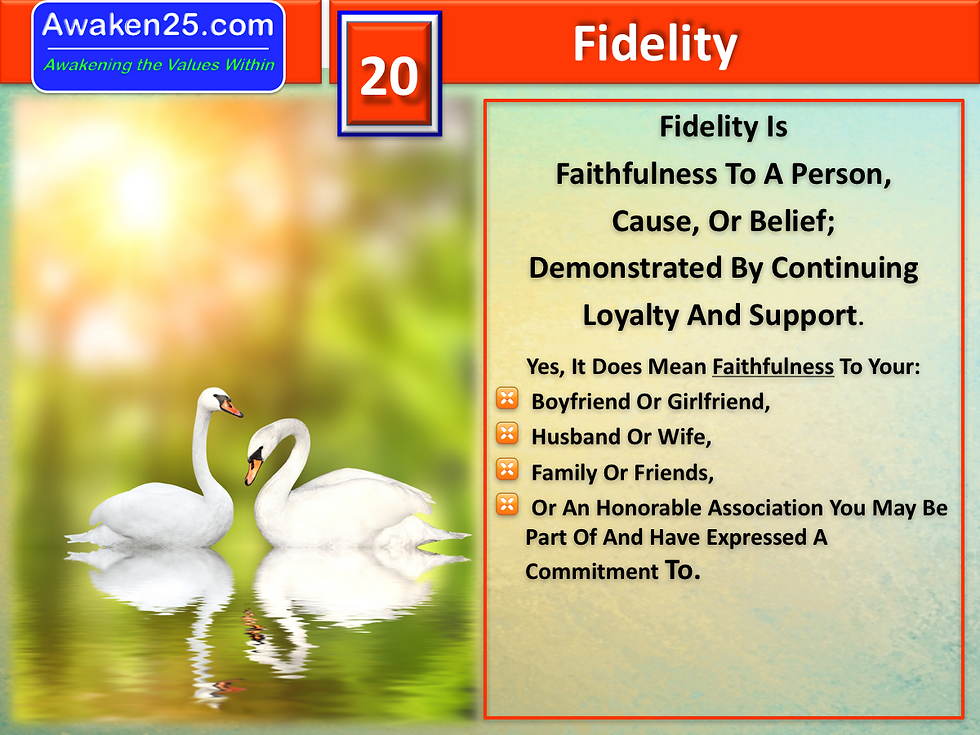 Awaken25.com
Awakening the Values Within

20

Fidelity

Fidelity Is Faithfulness To A Person, Cause, Or Belief; Demonstrated By Continuing Loyalty And Support.

Yes, It Does Mean Faithfulness To Your:
Boyfriend Or Girlfriend,
Husband Or Wife,
Family Or Friends,
Or An Honorable Association You May Be Part Of And Have Expressed A Commitment To.